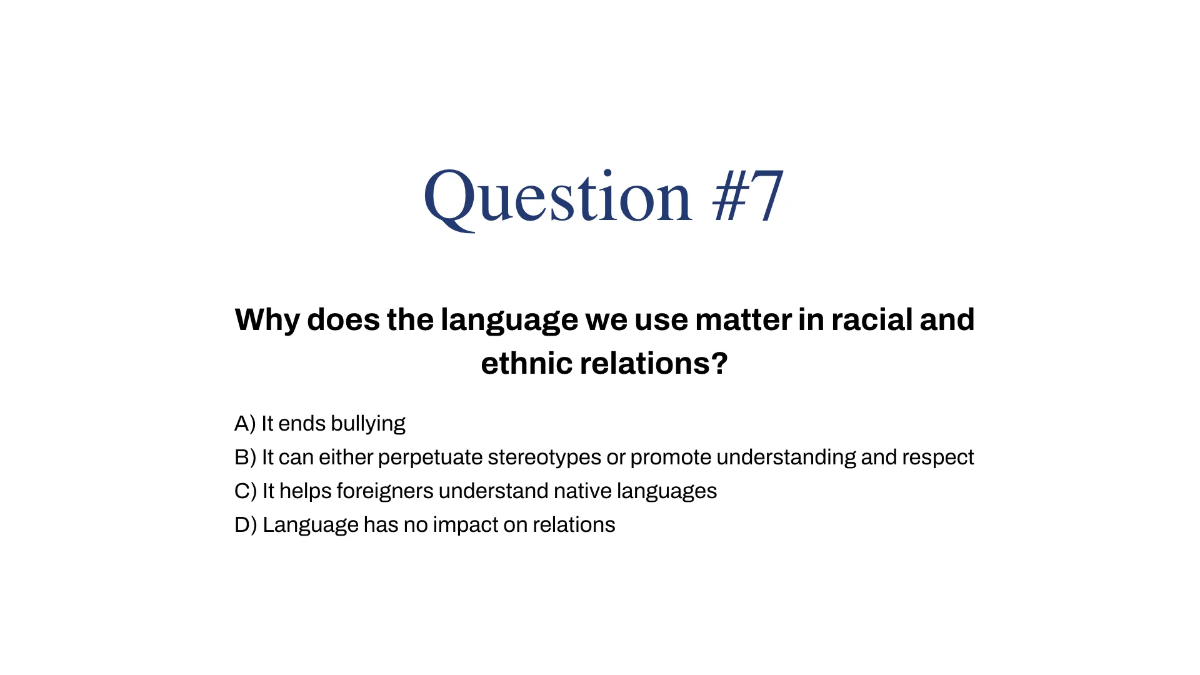 Question #7

Why does the language we use matter in racial and ethnic relations?

A) It ends bullying
B) It can either perpetuate stereotypes or promote understanding and respect
C) It helps foreigners understand native languages
D) Language has no impact on relations